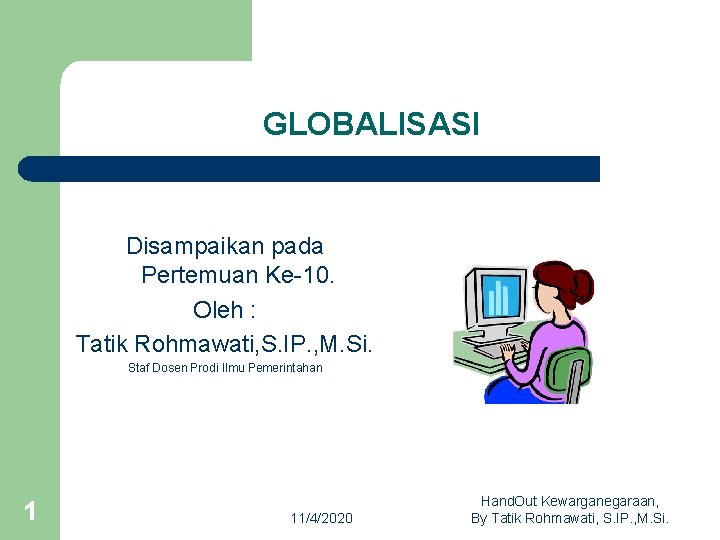 GLOBALISASI

Disampaikan pada Pertemuan Ke-10.
Oleh :
Tatik Rohmawati,S.IP.,M.Si.
Staf Dosen Prodi Ilmu Pemerintahan

1

11/4/2020

HandOut Kewarganegaraan,
By Tatik Rohmawati, S.IP.,M.Si.